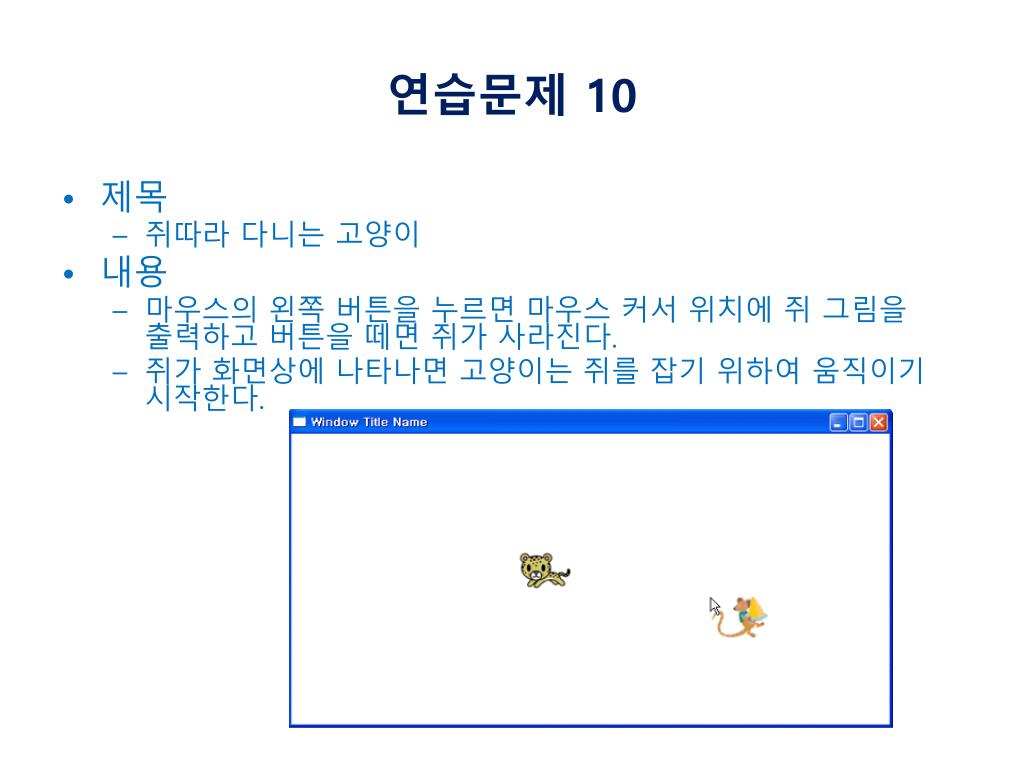 연습문제 10

• 제목
– 쥐따라 다니는 고양이

• 내용
– 마우스의 왼쪽 버튼을 누르면 마우스 커서 위치에 쥐 그림을 출력하고 버튼을 떼면 쥐가 사라진다.
– 쥐가 화면상에 나타나면 고양이는 쥐를 잡기 위하여 움직이기 시작한다.

Window Title Name